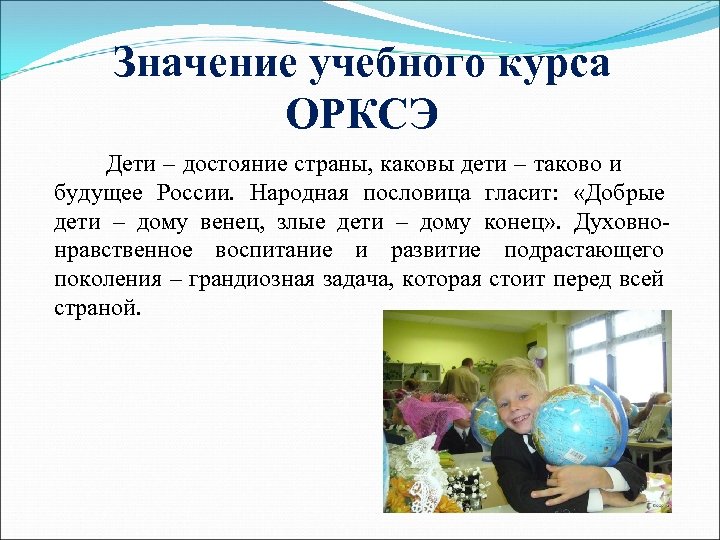 Значение учебного курса ОРКСЭ

Дети – достояние страны, каковы дети – таково и будущее России. Народная пословица гласит: «Добрые дети – дому венец, злые дети – дому конец». Духовно-нравственное воспитание и развитие подрастающего поколения – грандиозная задача, которая стоит перед всей страной.